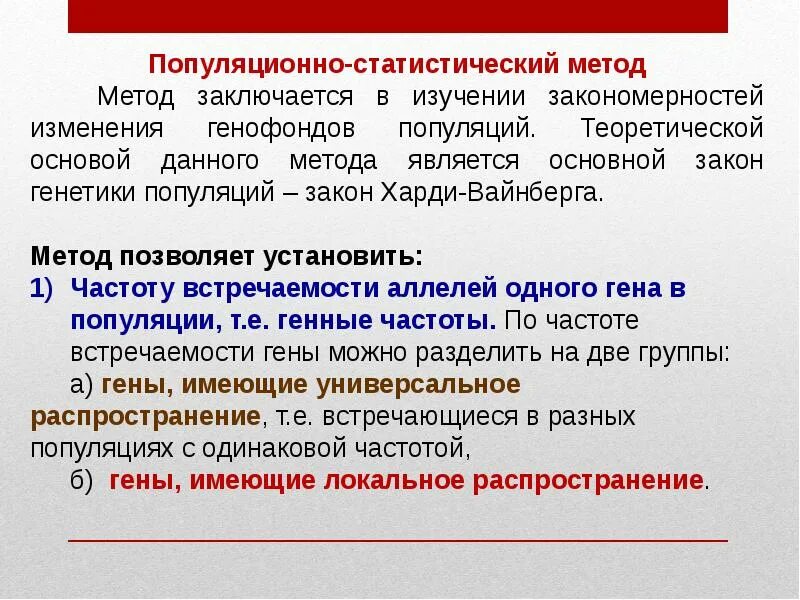 Популяционно-статистический метод

Метод заключается в изучении закономерностей изменения генофондов популяций. Теоретической основой данного метода является основной закон генетики популяций – закон Харди-Вайнберга.

Метод позволяет установить:

1) Частоту встречаемости аллелей одного гена в популяции, т.е. генные частоты. По частоте встречаемости гены можно разделить на две группы:

а) гены, имеющие универсальное распространение, т.е. встречающиеся в разных популяциях с одинаковой частотой,

б) гены, имеющие локальное распространение.